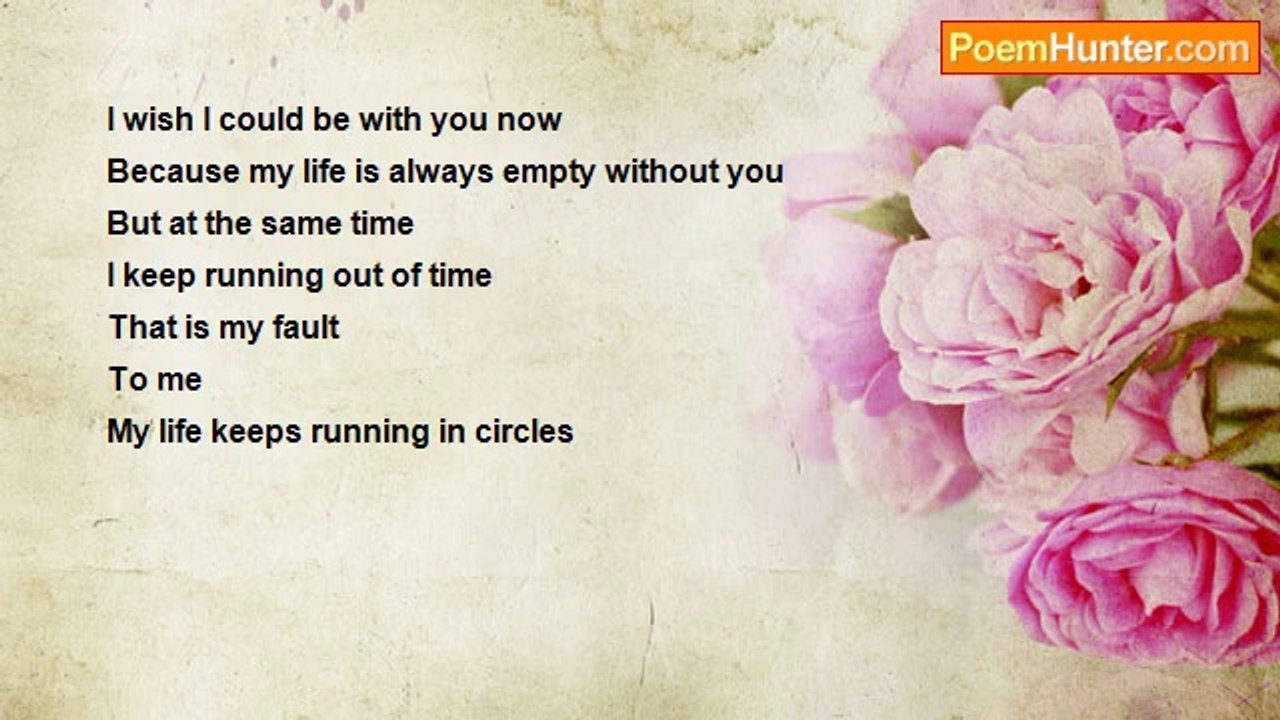 PoemHunter.com

I wish I could be with you now
Because my life is always empty without you
But at the same time
I keep running out of time
That is my fault
To me
My life keeps running in circles